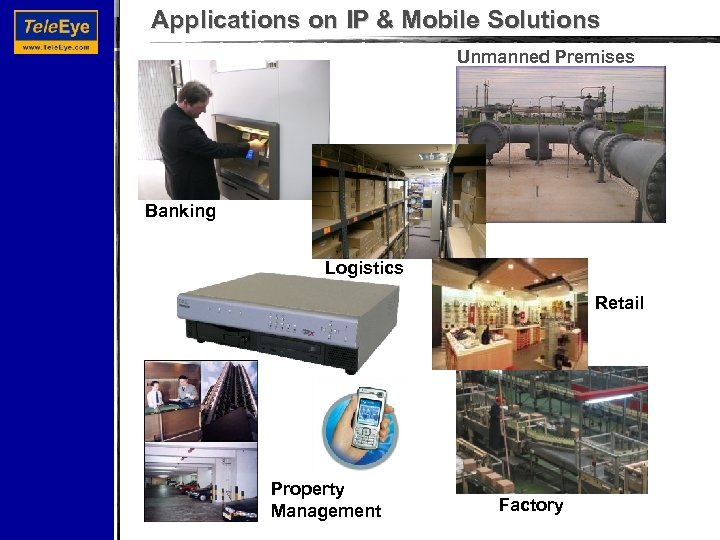 TeleEye
www.TeleEye.com

Applications on IP & Mobile Solutions

Unmanned Premises

Banking

Logistics

Retail

Property Management

Factory